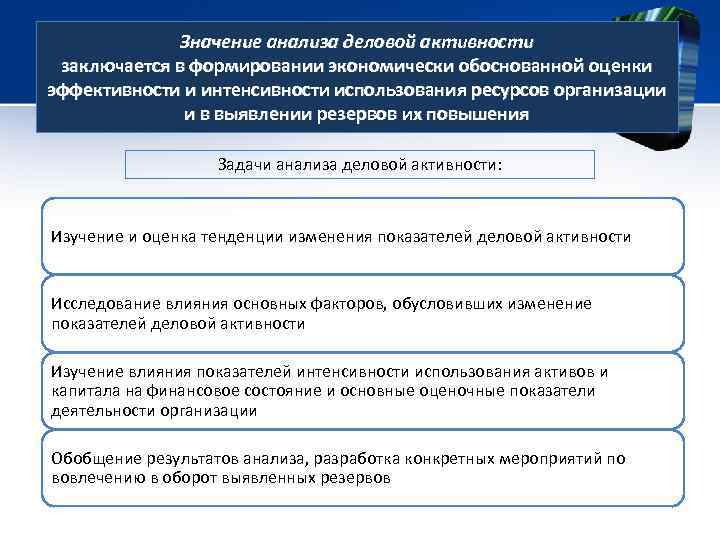 Значение анализа деловой активности
заключается в формировании экономически обоснованной оценки эффективности и интенсивности использования ресурсов организации и в выявлении резервов их повышения

Задачи анализа деловой активности:

Изучение и оценка тенденции изменения показателей деловой активности

Исследование влияния основных факторов, обусловивших изменение показателей деловой активности

Изучение влияния показателей интенсивности использования активов и капитала на финансовое состояние и основные оценочные показатели деятельности организации

Обобщение результатов анализа, разработка конкретных мероприятий по вовлечению в оборот выявленных резервов